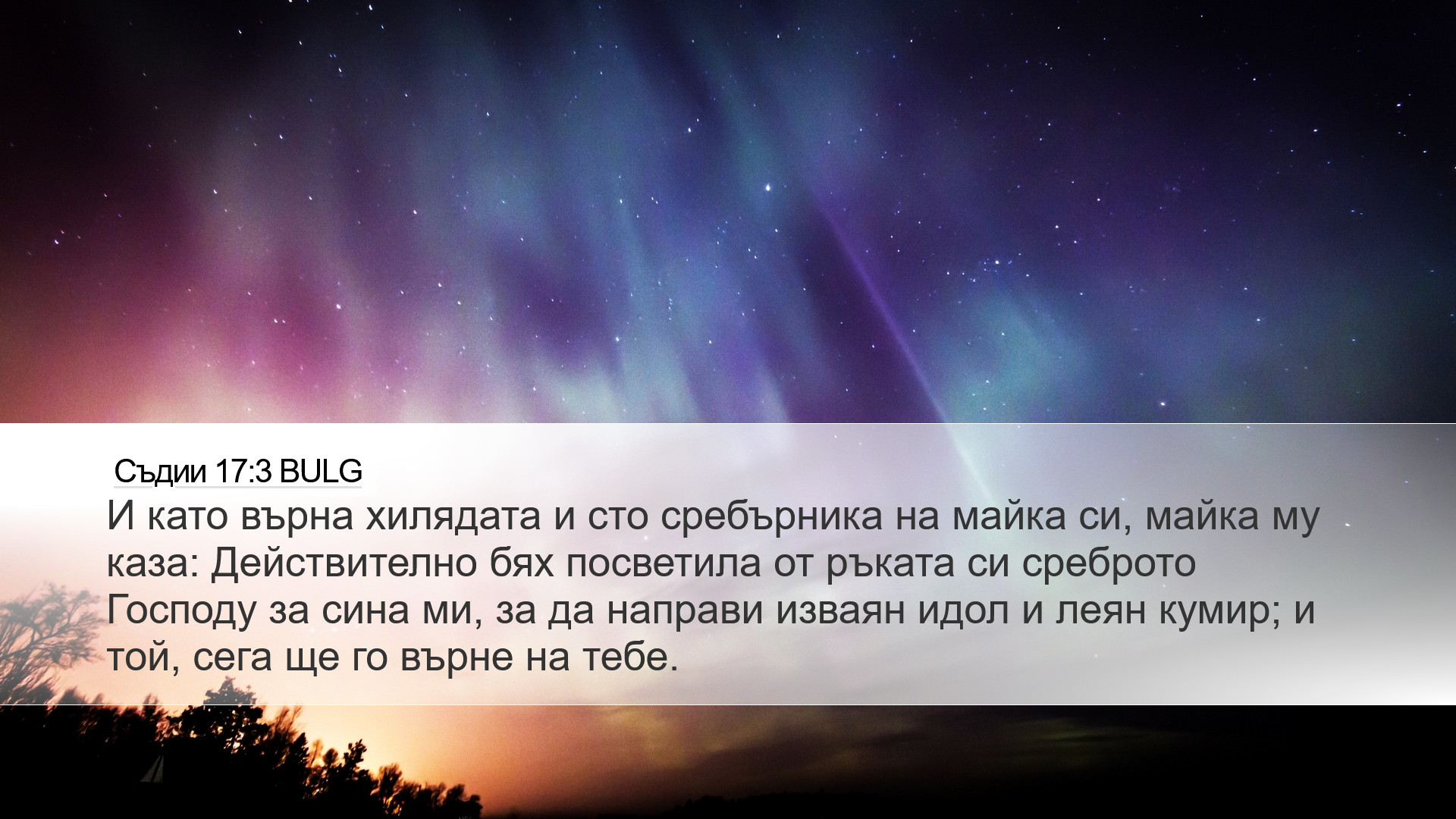 Съдии 17:3 BULG
И като върна хилядата и сто сребърника на майка си, майка му каза: Действително бях посветила от ръката си среброто Господу за сина ми, за да направи изваян идол и леян кумир; и той, сега ще го върне на тебе.